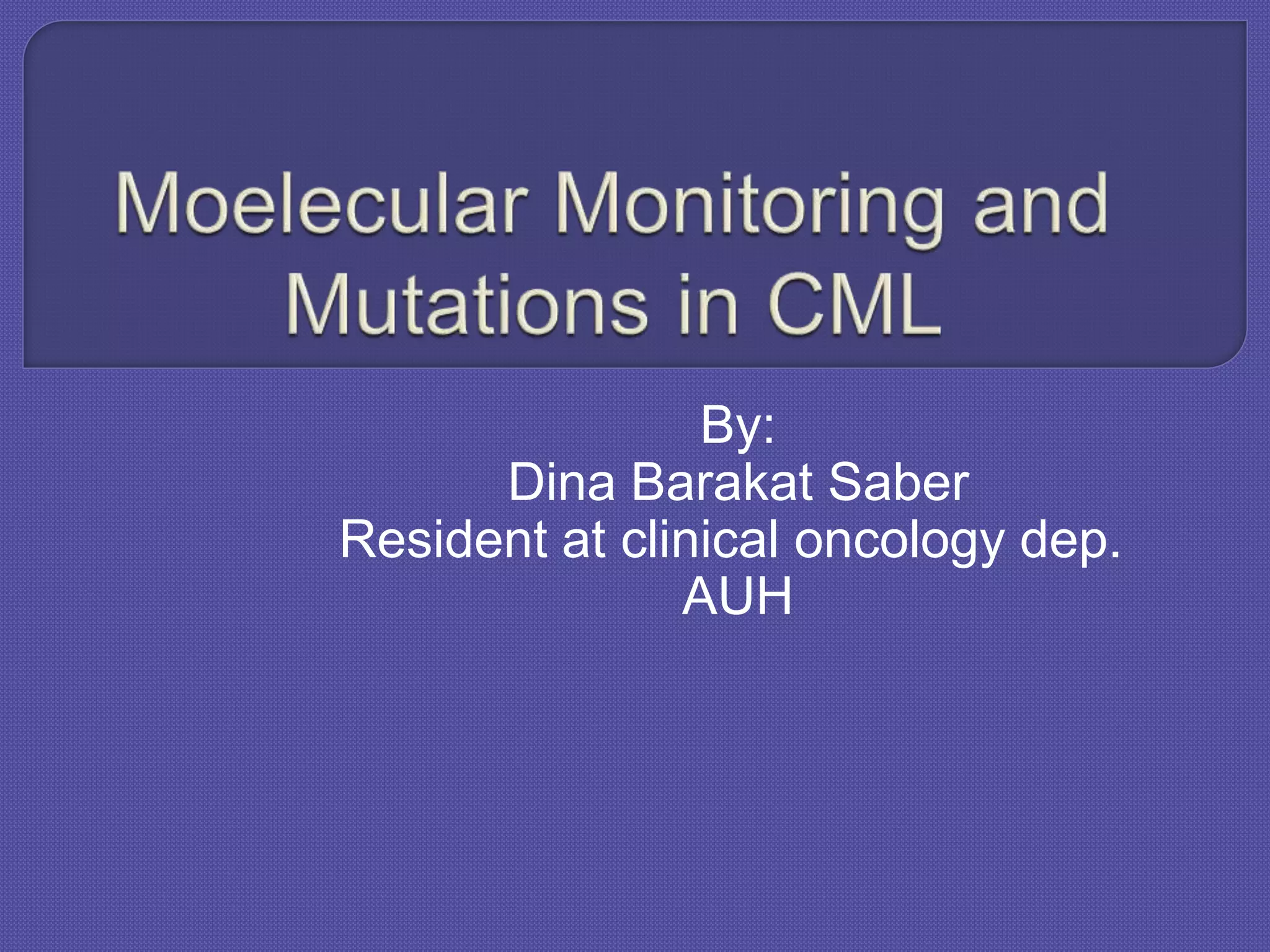 Moelecular Monitoring and Mutations in CML

By:
Dina Barakat Saber
Resident at clinical oncology dep.
AUH